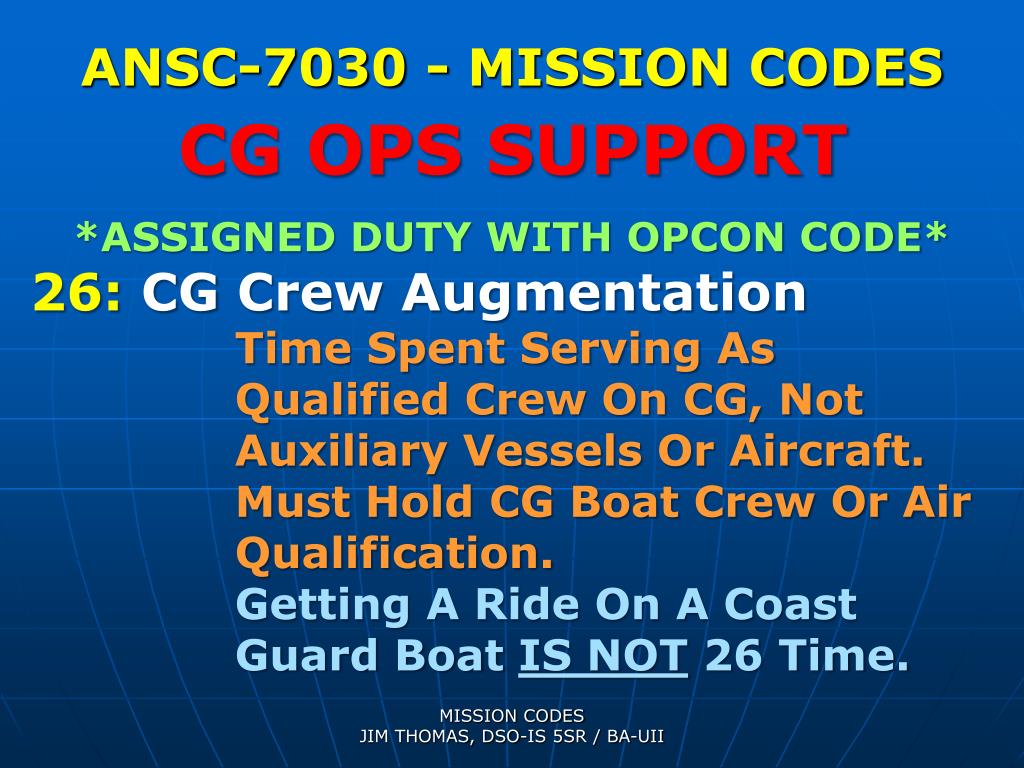 ANSC-7030 - MISSION CODES

CG OPS SUPPORT

*ASSIGNED DUTY WITH OPCON CODE*

26: CG Crew Augmentation

Time Spent Serving As Qualified Crew On CG, Not Auxiliary Vessels Or Aircraft. Must Hold CG Boat Crew Or Air Qualification.

Getting A Ride On A Coast Guard Boat IS NOT 26 Time.

MISSION CODES
JIM THOMAS, DSO-IS 5SR / BA-UII